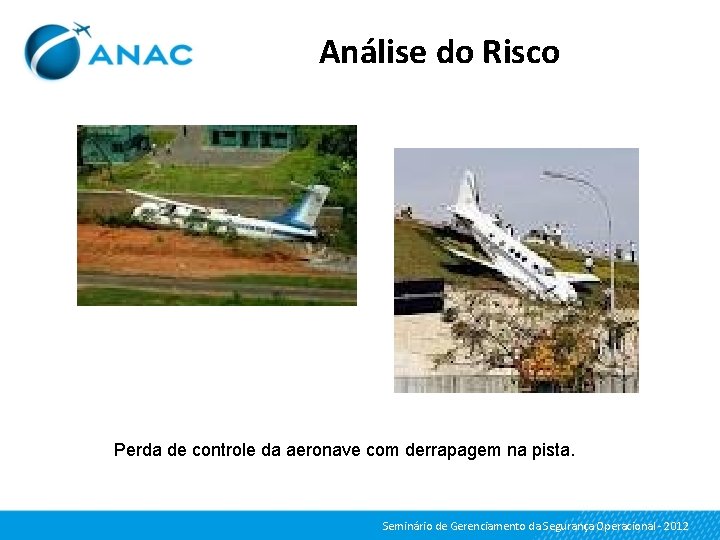 ANAC

Análise do Risco

Perda de controle da aeronave com derrapagem na pista.

Seminário de Gerenciamento da Segurança Operacional - 2012